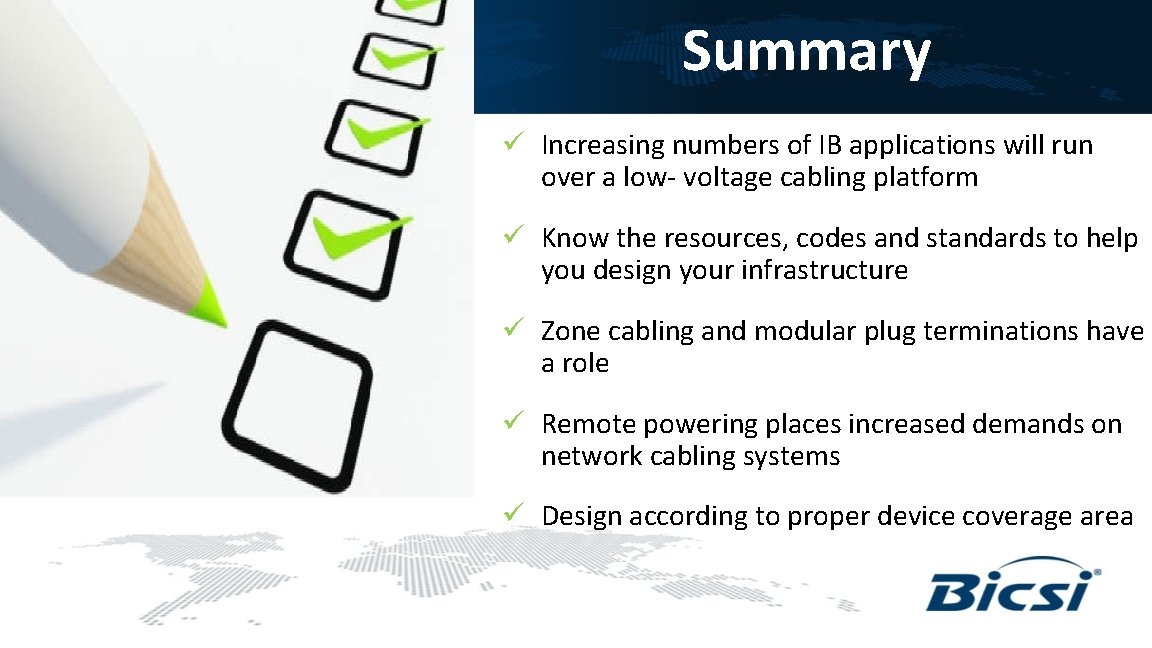 Summary

✓ Increasing numbers of IB applications will run over a low- voltage cabling platform

✓ Know the resources, codes and standards to help you design your infrastructure

✓ Zone cabling and modular plug terminations have a role

✓ Remote powering places increased demands on network cabling systems

✓ Design according to proper device coverage area

Bicsi®